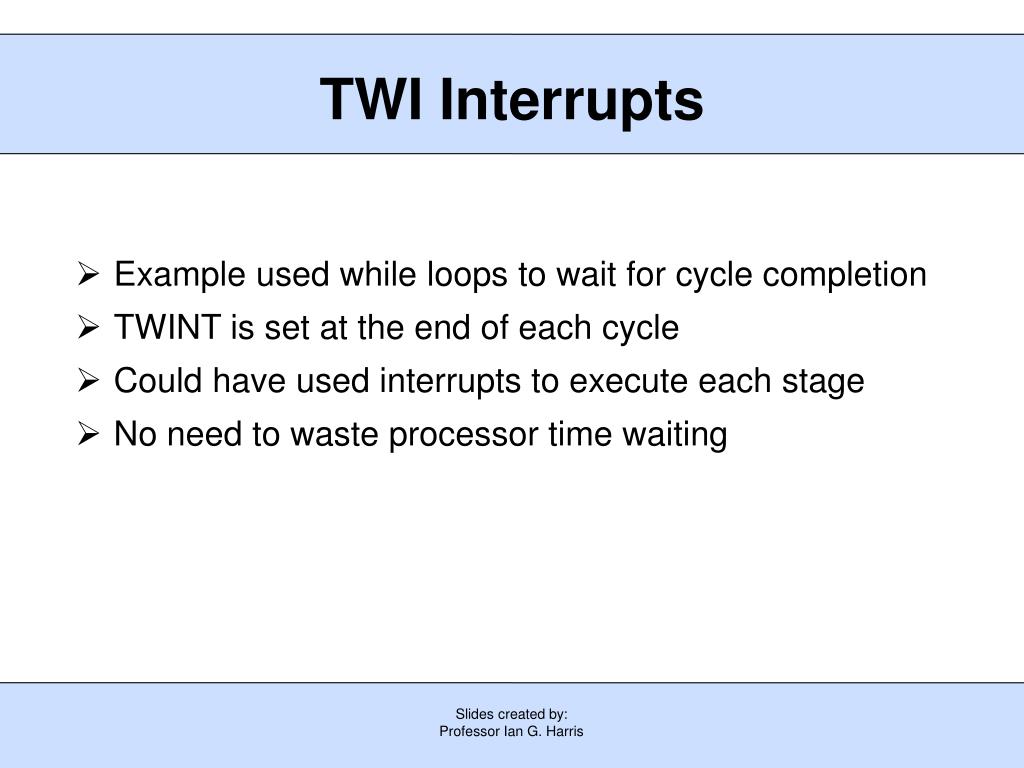 TWI Interrupts

➢ Example used while loops to wait for cycle completion
➢ TWINT is set at the end of each cycle
➢ Could have used interrupts to execute each stage
➢ No need to waste processor time waiting

Slides created by:
Professor Ian G. Harris